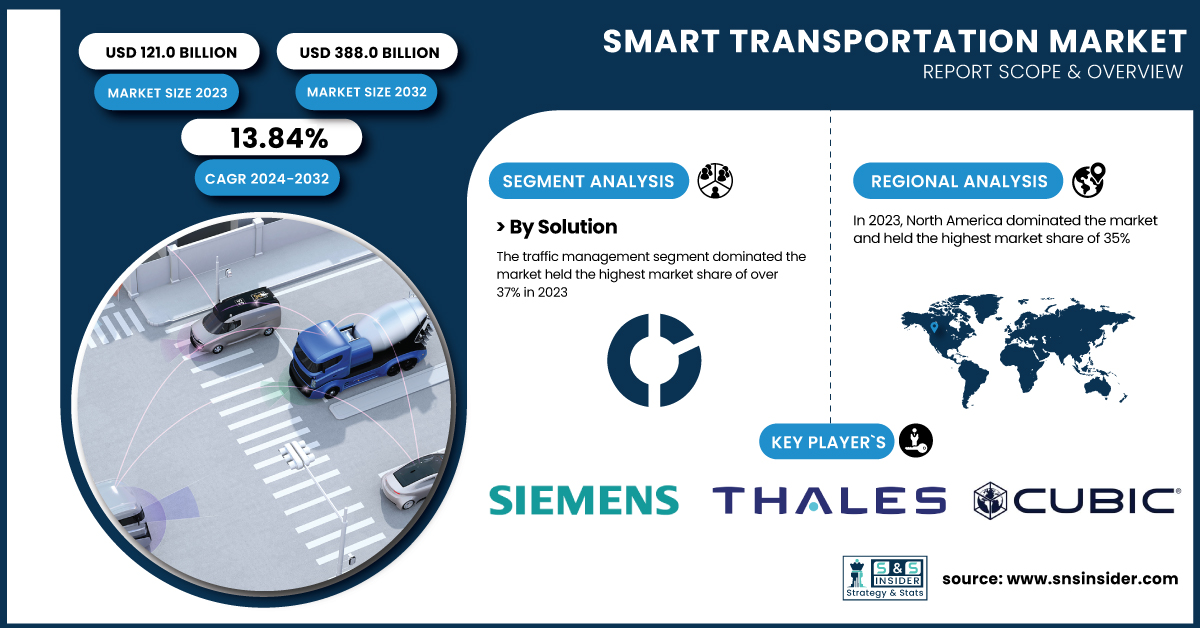 USD 121.0 BILLION
MARKET SIZE 2023

USD 388.0 BILLION
MARKET SIZE 2032

13.84%
CAGR 2024-2032

SMART TRANSPORTATION MARKET
REPORT SCOPE & OVERVIEW

SEGMENT ANALYSIS

> By Solution

The traffic management segment dominated the market held the highest market share of over 37% in 2023

REGIONAL ANALYSIS

In 2023, North America dominated the market and held the highest market share of 35%

KEY PLAYER`S

SIEMENS
THALES
CUBIC

S&S INSIDER
Strategy & Stats

source: www.snsinsider.com